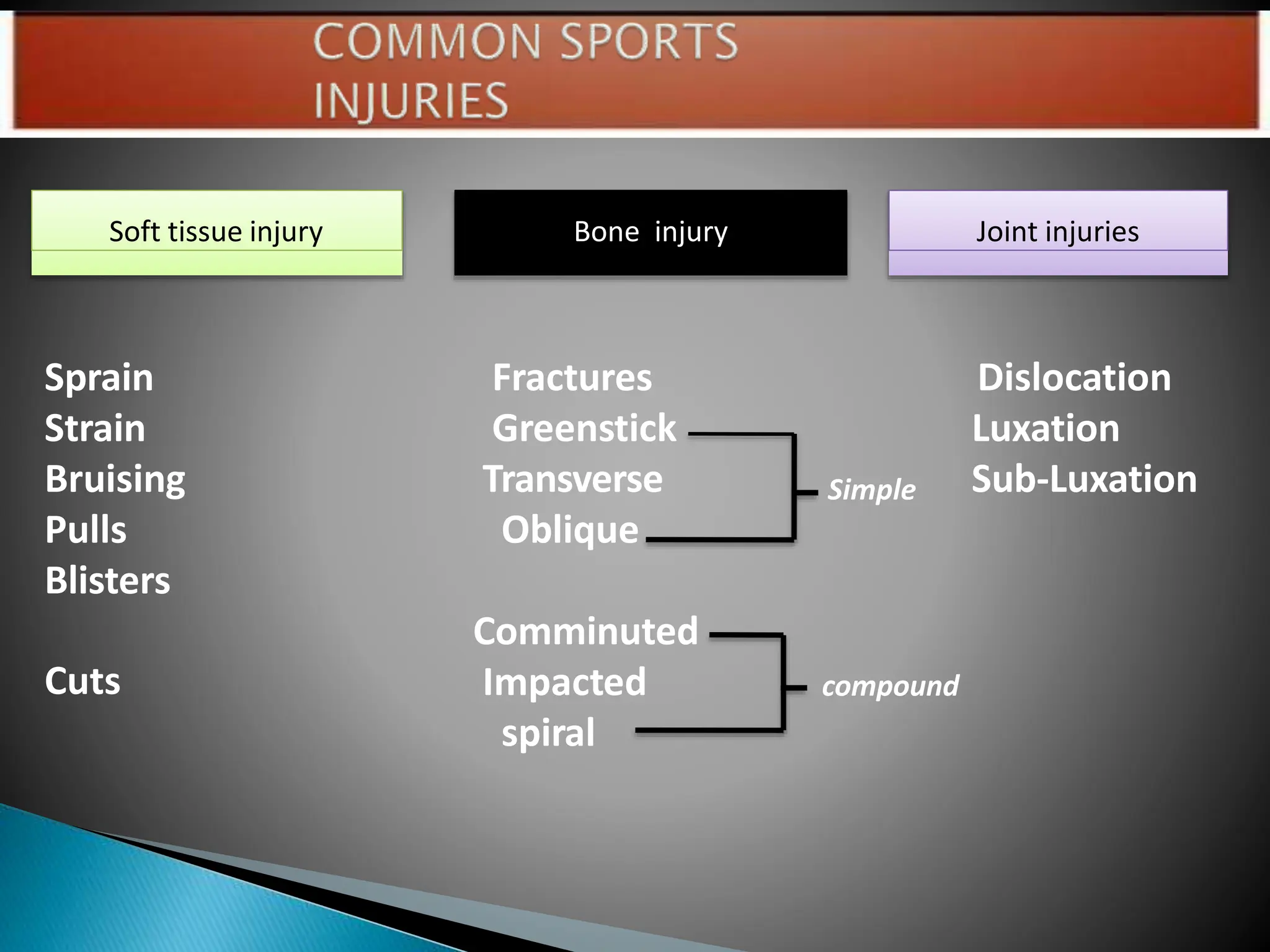 COMMON SPORTS INJURIES

Soft tissue injury

Sprain
Strain
Bruising
Pulls
Blisters

Cuts

Bone injury

Fractures
Greenstick
Transverse
Oblique

Simple

Comminuted
Impacted
spiral

compound

Joint injuries

Dislocation
Luxation
Sub-Luxation